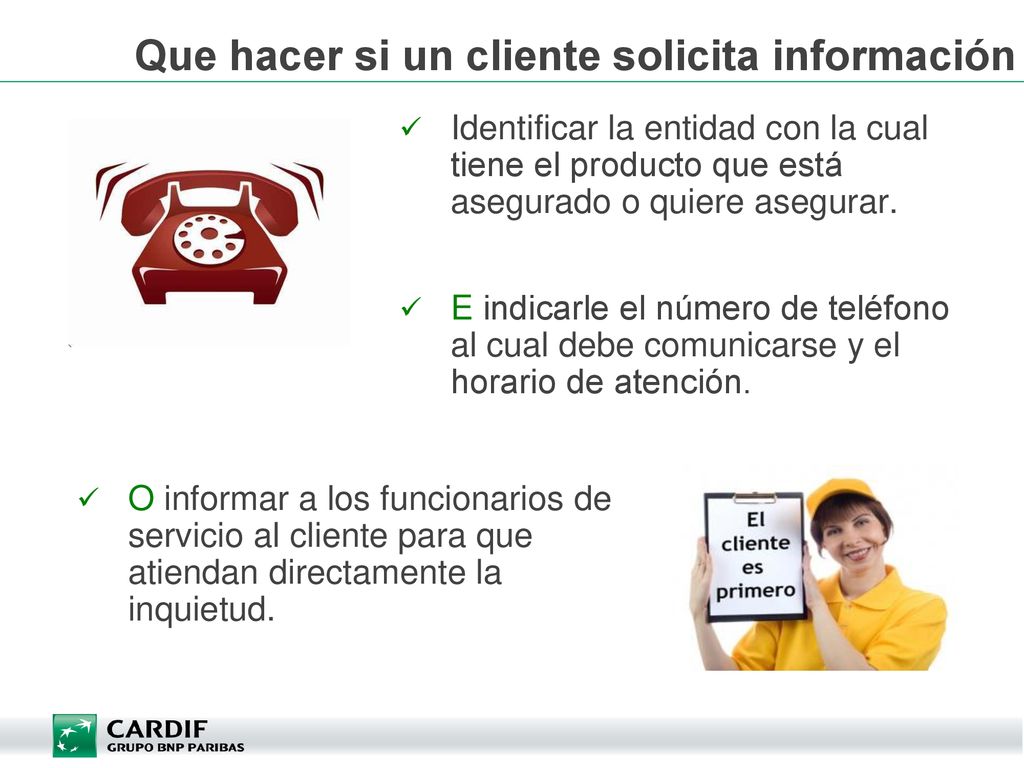 Que hacer si un cliente solicita información

✓ Identificar la entidad con la cual tiene el producto que está asegurado o quiere asegurar.

✓ E indicarle el número de teléfono al cual debe comunicarse y el horario de atención.

✓ O informar a los funcionarios de servicio al cliente para que atiendan directamente la inquietud.

El cliente es primero

CARDIF
GRUPO BNP PARIBAS